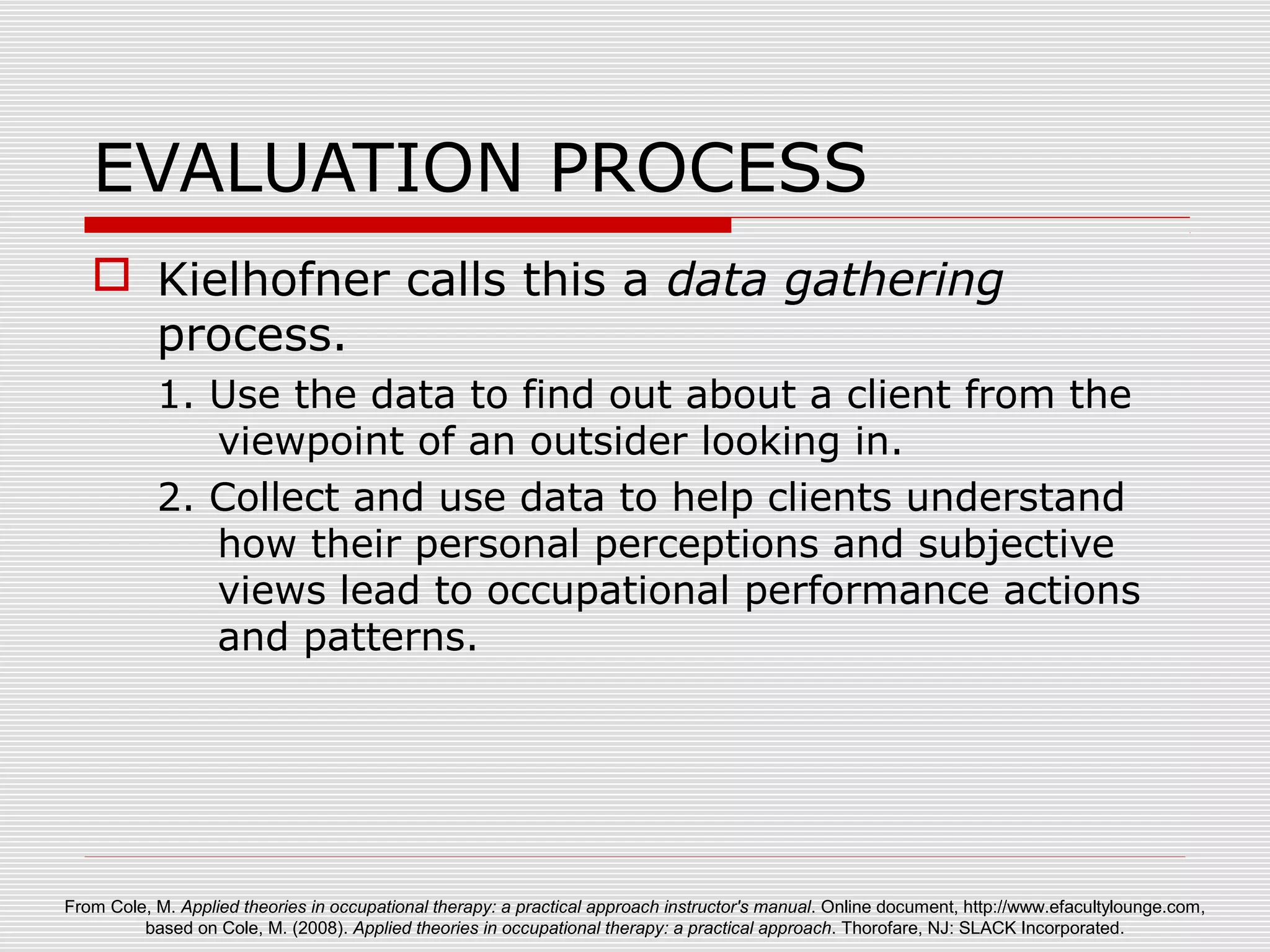 EVALUATION PROCESS

Kielhofner calls this a data gathering process.

1. Use the data to find out about a client from the viewpoint of an outsider looking in.

2. Collect and use data to help clients understand how their personal perceptions and subjective views lead to occupational performance actions and patterns.

From Cole, M. Applied theories in occupational therapy: a practical approach instructor's manual. Online document, http://www.efacultylounge.com, based on Cole, M. (2008). Applied theories in occupational therapy: a practical approach. Thorofare, NJ: SLACK Incorporated.